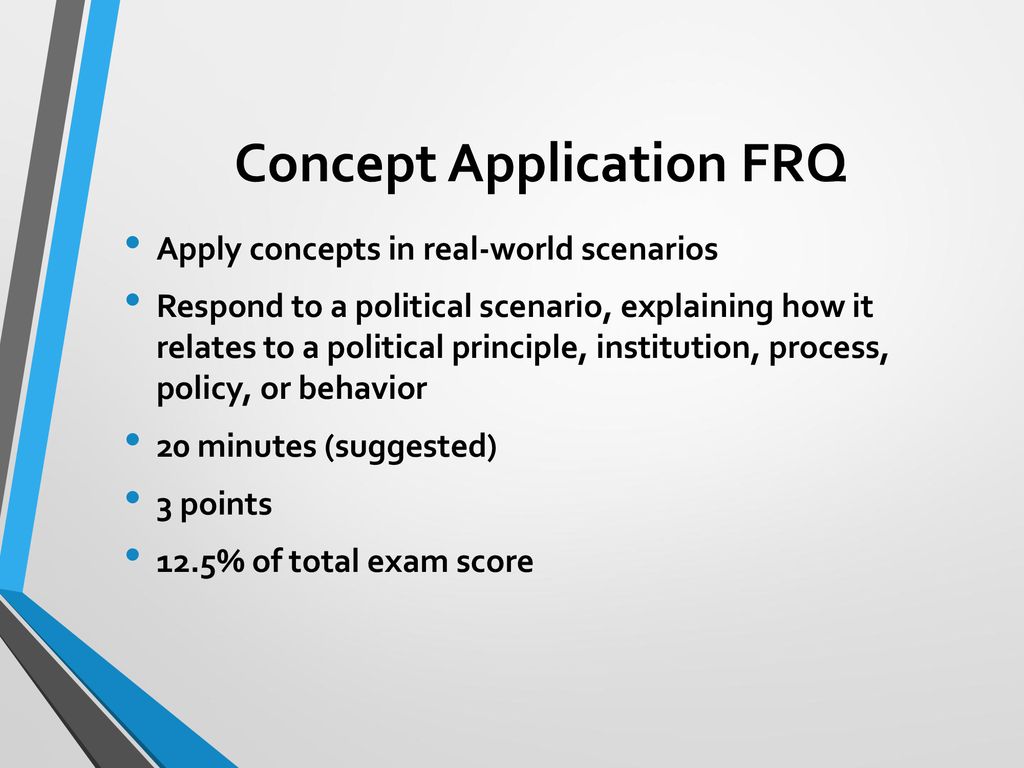 Concept Application FRQ

• Apply concepts in real-world scenarios
• Respond to a political scenario, explaining how it relates to a political principle, institution, process, policy, or behavior
• 20 minutes (suggested)
• 3 points
• 12.5% of total exam score